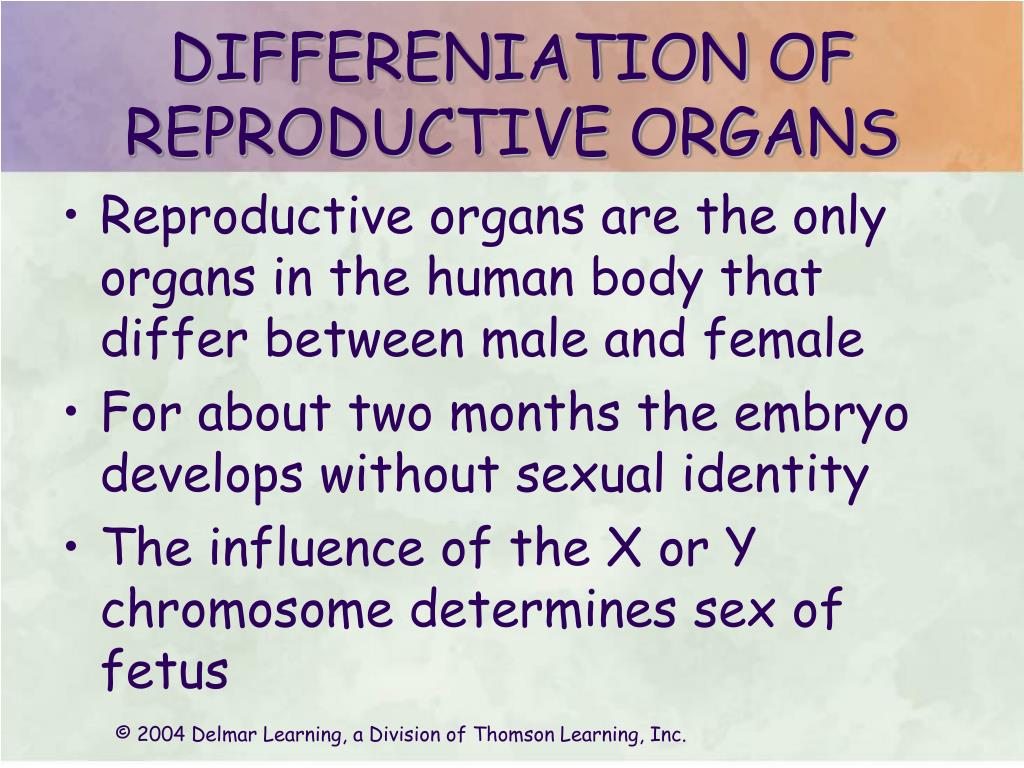 DIFFERENIATION OF REPRODUCTIVE ORGANS

• Reproductive organs are the only organs in the human body that differ between male and female
• For about two months the embryo develops without sexual identity
• The influence of the X or Y chromosome determines sex of fetus

© 2004 Delmar Learning, a Division of Thomson Learning, Inc.